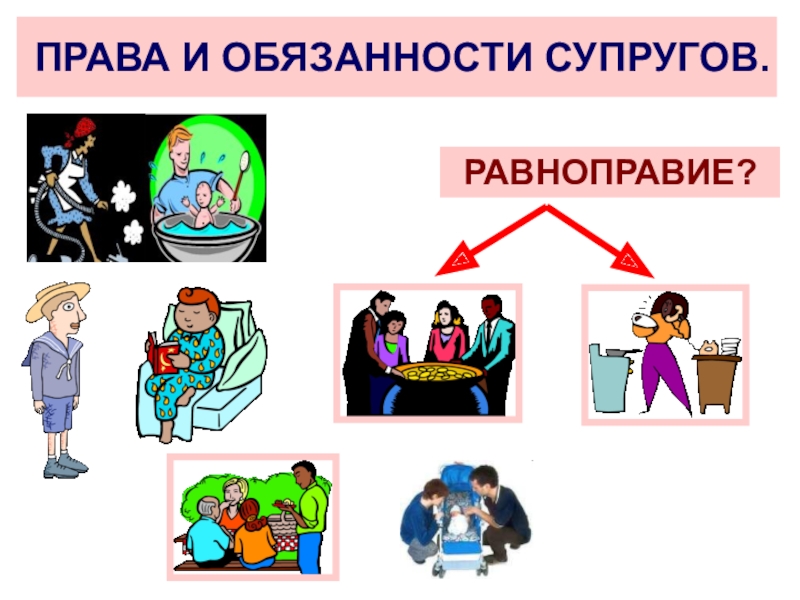 ПРАВА И ОБЯЗАННОСТИ СУПРУГОВ.

РАВНОПРАВИЕ?